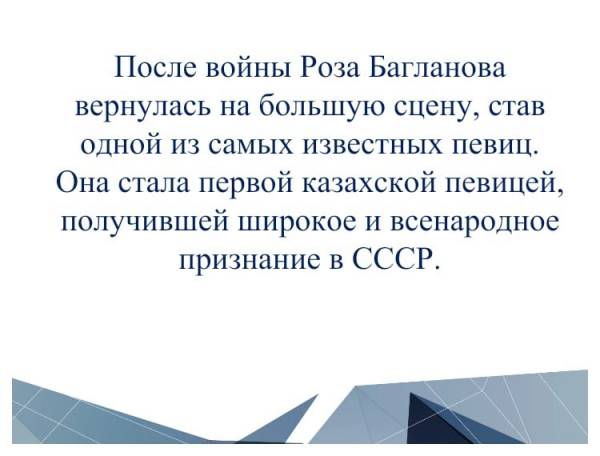 После войны Роза Багланова вернулась на большую сцену, став одной из самых известных певиц. Она стала первой казахской певицей, получившей широкое и всенародное признание в СССР.